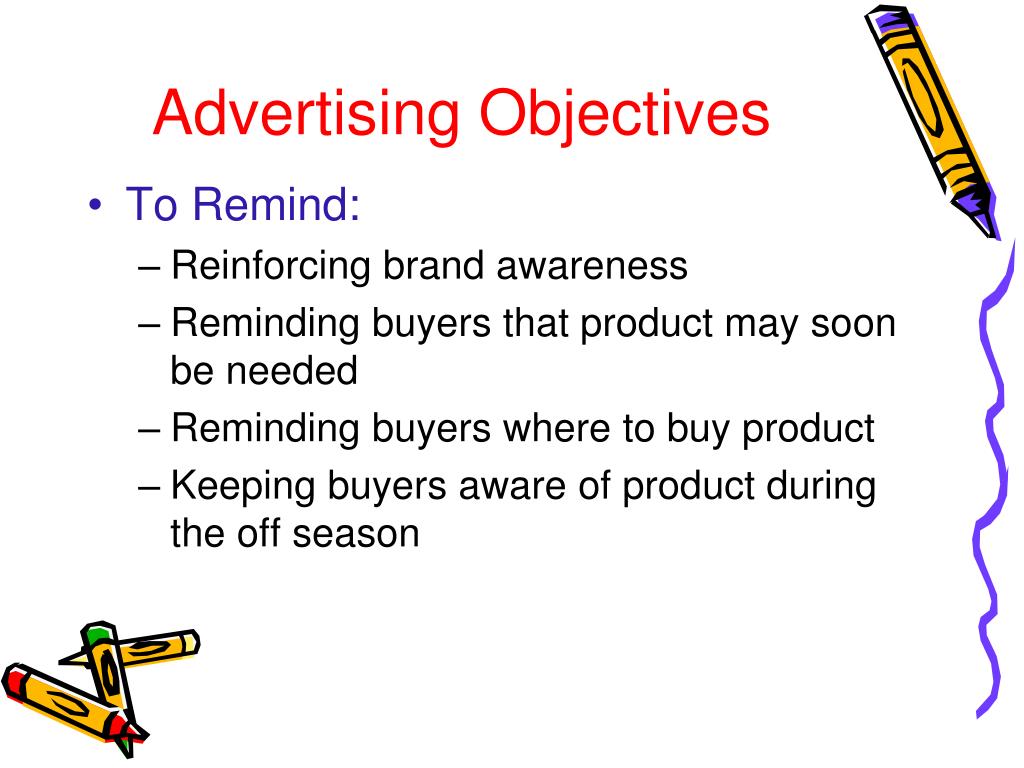 Advertising Objectives

• To Remind:
– Reinforcing brand awareness
– Reminding buyers that product may soon be needed
– Reminding buyers where to buy product
– Keeping buyers aware of product during the off season